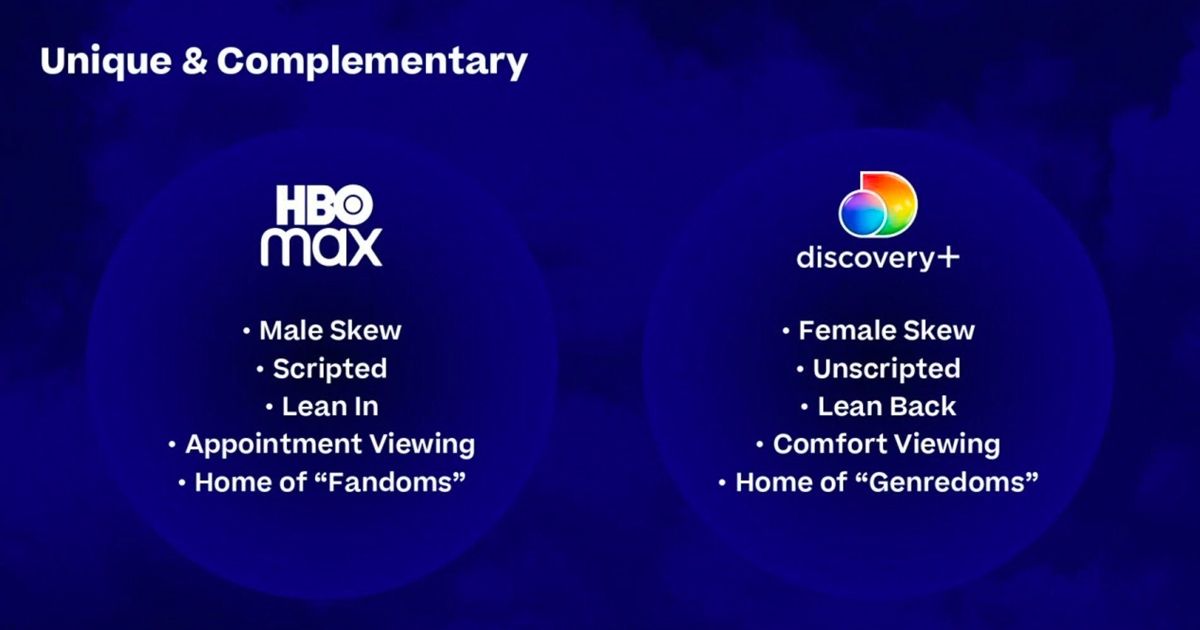 Unique & Complementary

HBO max

• Male Skew
• Scripted
• Lean In
• Appointment Viewing
• Home of "Fandoms"

discovery+

• Female Skew
• Unscripted
• Lean Back
• Comfort Viewing
• Home of "Genredoms"